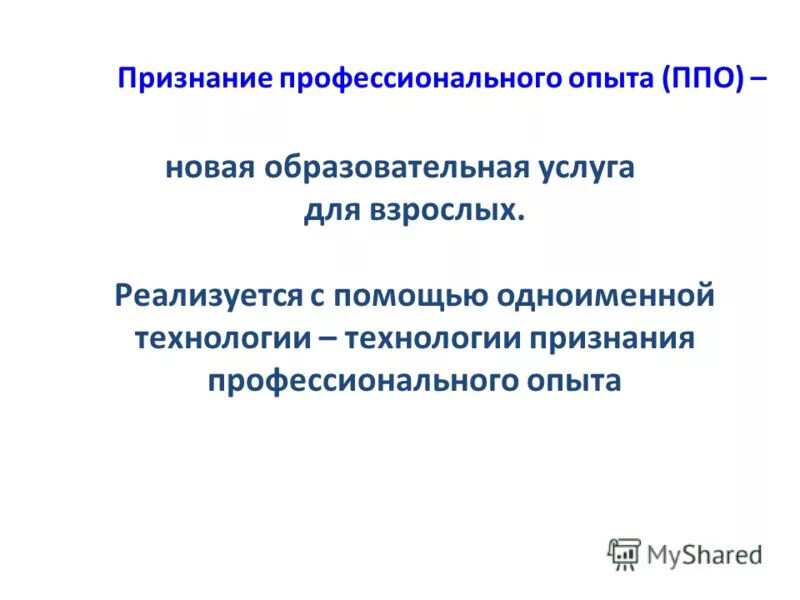 Признание профессионального опыта (ППО) –

новая образовательная услуга для взрослых.

Реализуется с помощью одноименной технологии – технологии признания профессионального опыта

MyShared